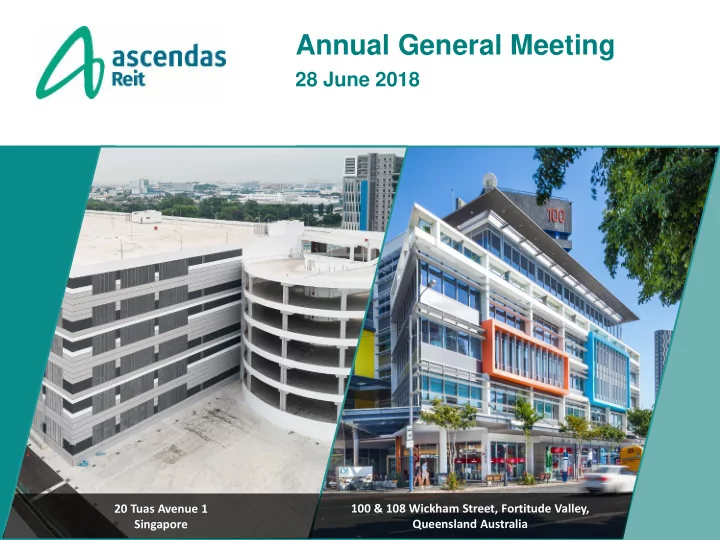 ascendas Reit

Annual General Meeting

28 June 2018

100

20 Tuas Avenue 1
Singapore

100 & 108 Wickham Street, Fortitude Valley,
Queensland Australia